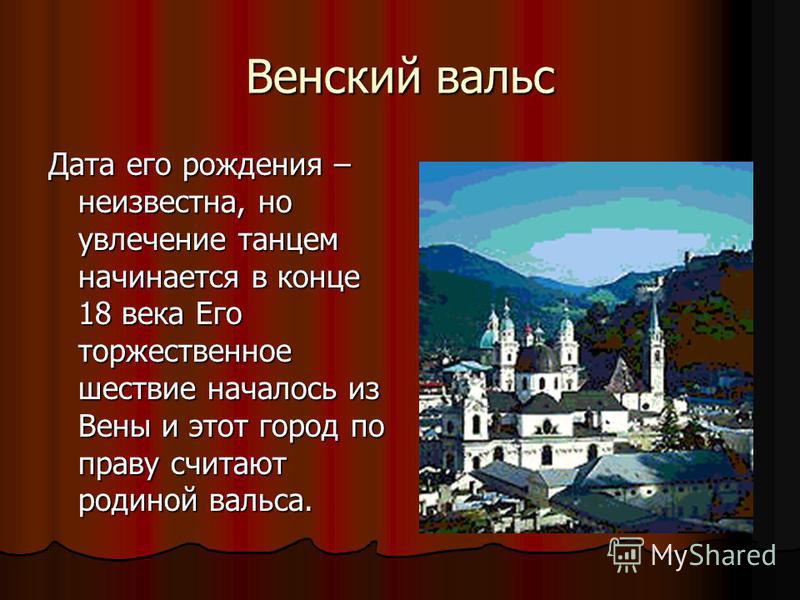 Венский вальс

Дата его рождения – неизвестна, но увлечение танцем начинается в конце 18 века Его торжественное шествие началось из Вены и этот город по праву считают родиной вальса.

MyShared